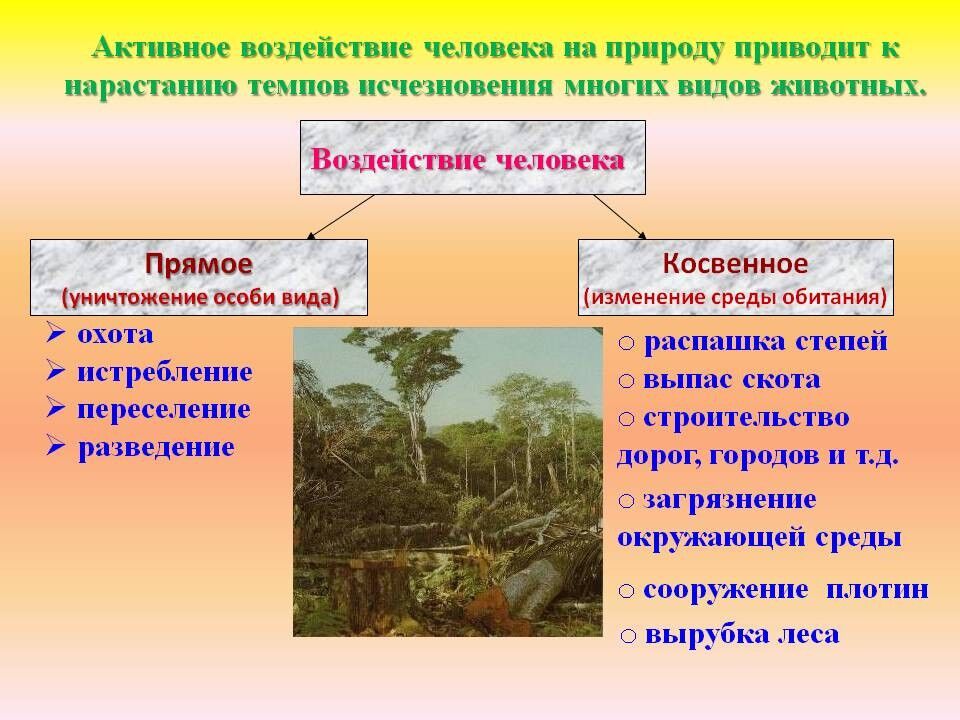 Активное воздействие человека на природу приводит к нарастанию темпов исчезновения многих видов животных.

Воздействие человека

Прямое
(уничтожение особи вида)

Косвенное
(изменение среды обитания)

➢ охота
➢ истребление
➢ переселение
➢ разведение

○ распашка степей
○ выпас скота
○ строительство дорог, городов и т.д.
○ загрязнение окружающей среды
○ сооружение плотин
○ вырубка леса